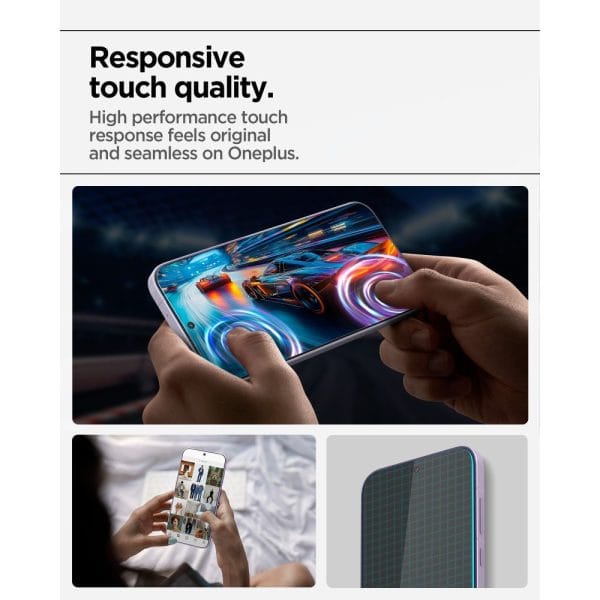 Responsive touch quality.

High performance touch response feels original and seamless on Oneplus.